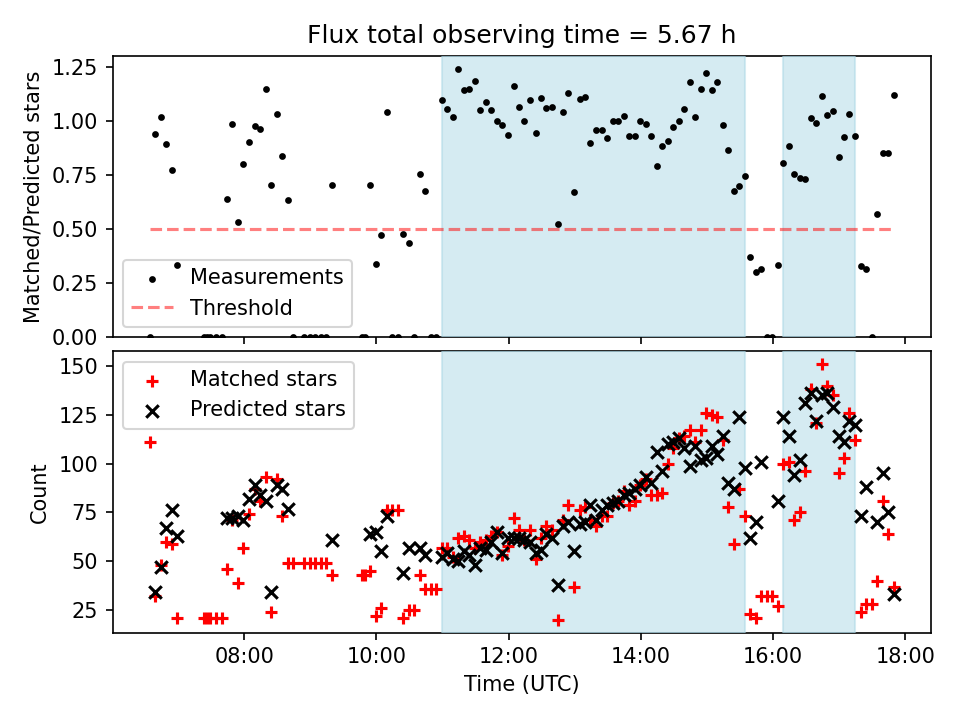 Flux total observing time = 5.67 h

Matched/Predicted stars

1.25
1.00
0.75
0.50
0.25
0.00

Measurements
Threshold

Count

150
125
100
75
50
25

Matched stars
Predicted stars

08:00
10:00
12:00
14:00
16:00
18:00

Time (UTC)